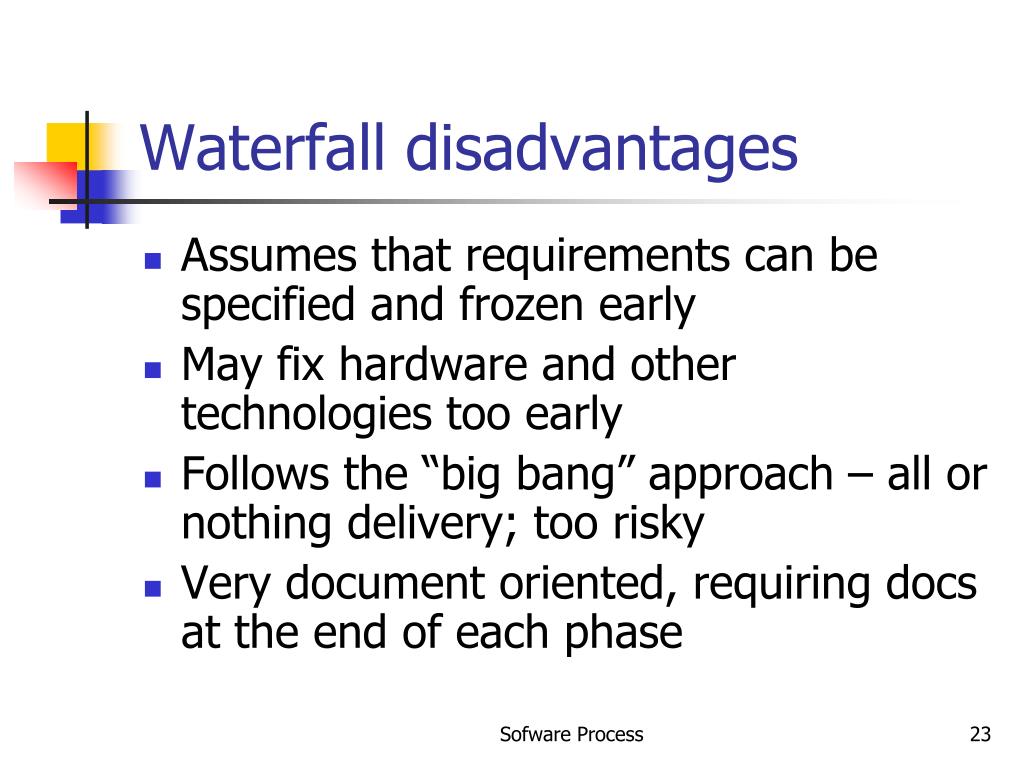 Waterfall disadvantages

- Assumes that requirements can be specified and frozen early
- May fix hardware and other technologies too early
- Follows the “big bang” approach – all or nothing delivery; too risky
- Very document oriented, requiring docs at the end of each phase

Sofware Process

23